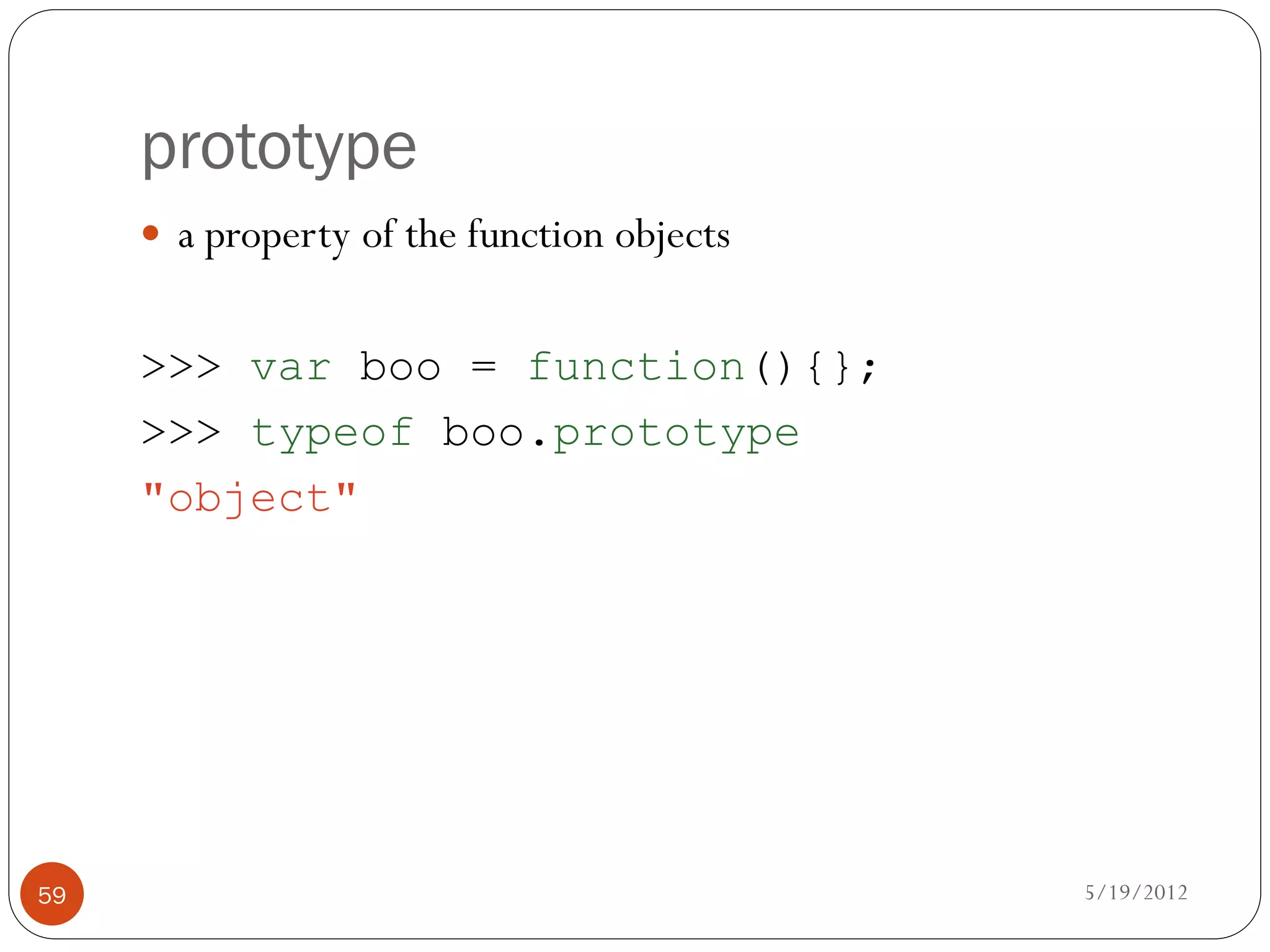 prototype

• a property of the function objects

>>> var boo = function(){};
>>> typeof boo.prototype
"object"

59

5/19/2012